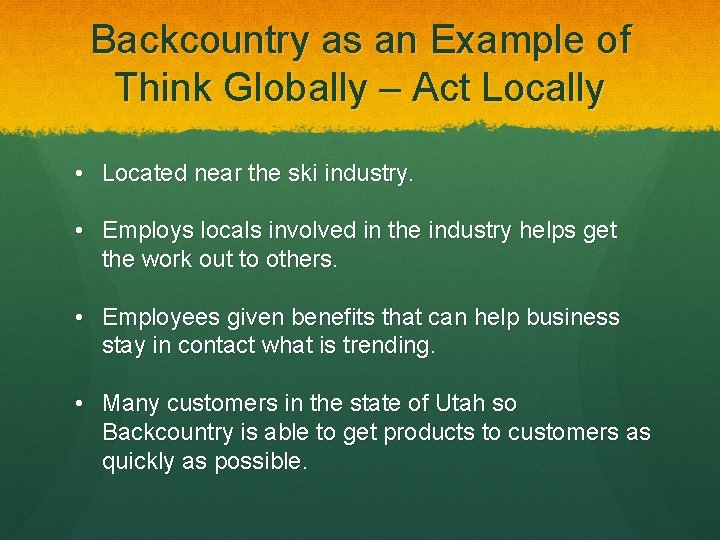 Backcountry as an Example of Think Globally – Act Locally

• Located near the ski industry.

• Employs locals involved in the industry helps get the work out to others.

• Employees given benefits that can help business stay in contact what is trending.

• Many customers in the state of Utah so Backcountry is able to get products to customers as quickly as possible.